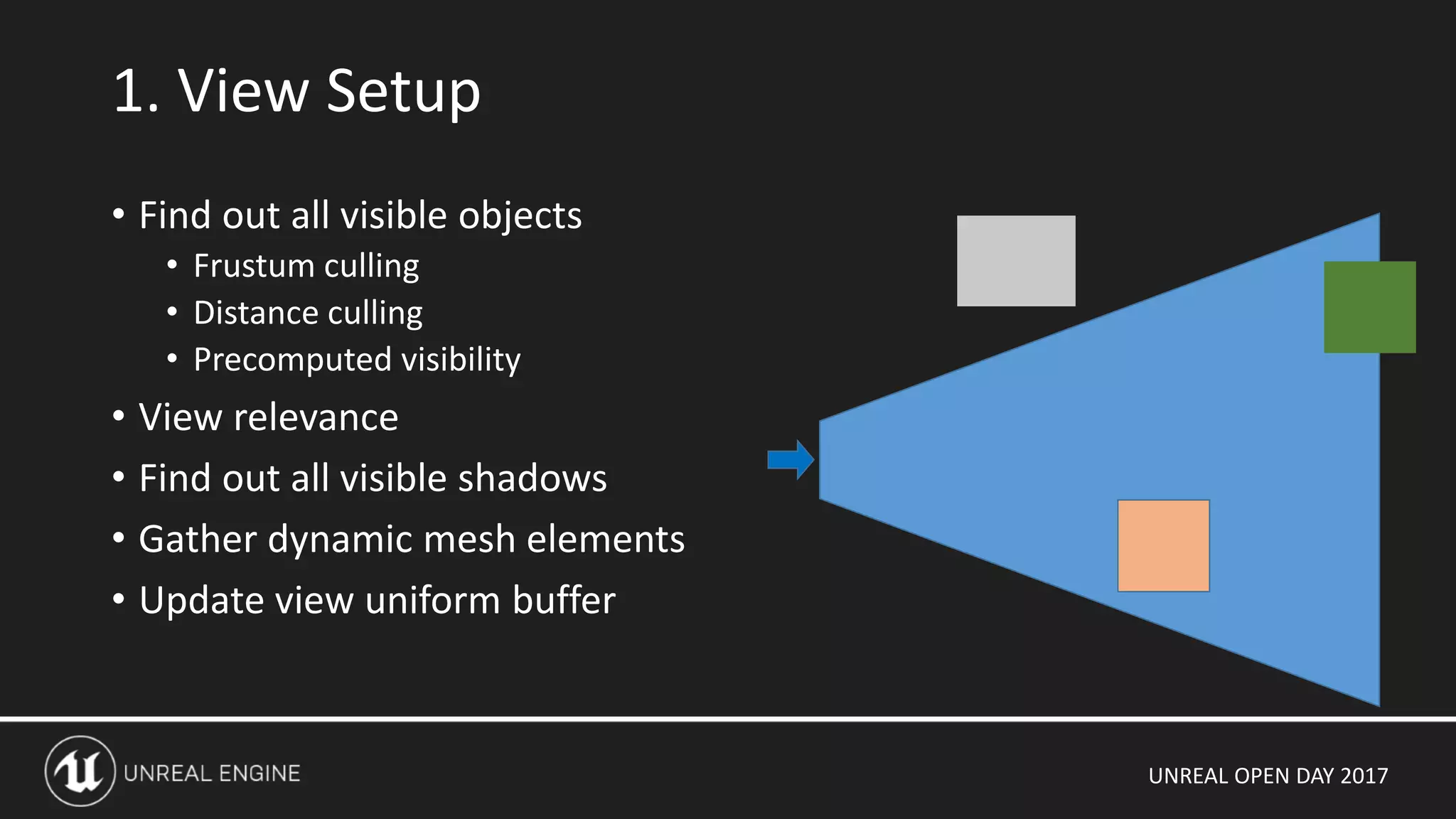 1. View Setup

• Find out all visible objects
  • Frustum culling
  • Distance culling
  • Precomputed visibility
• View relevance
• Find out all visible shadows
• Gather dynamic mesh elements
• Update view uniform buffer

UNREAL ENGINE

UNREAL OPEN DAY 2017